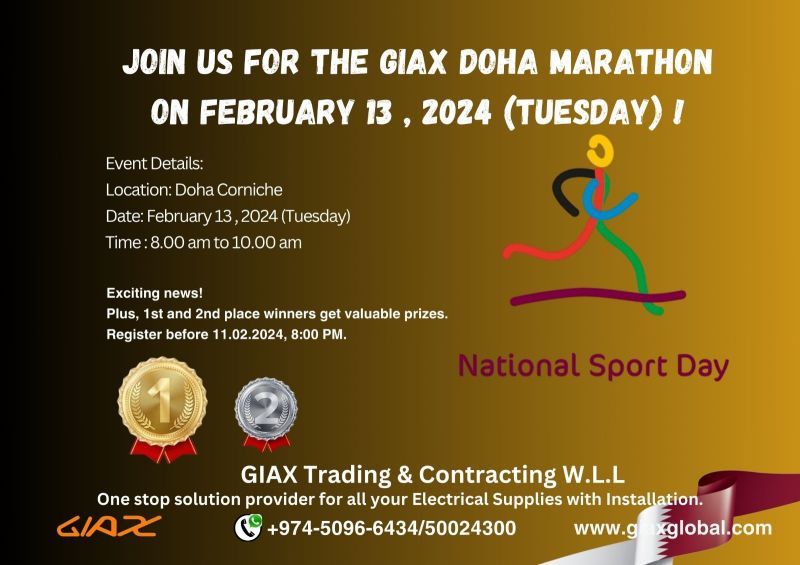 JOIN US FOR THE GIAX DOHA MARATHON ON FEBRUARY 13 , 2024 (TUESDAY) !

Event Details:
Location: Doha Corniche
Date: February 13 , 2024 (Tuesday)
Time : 8.00 am to 10.00 am

Exciting news!
Plus, 1st and 2nd place winners get valuable prizes.
Register before 11.02.2024, 8:00 PM.

National Sport Day

1

2

GIAX Trading & Contracting W.L.L
One stop solution provider for all your Electrical Supplies with Installation.

GIAX

+974-5096-6434/50024300

www.giaxglobal.com